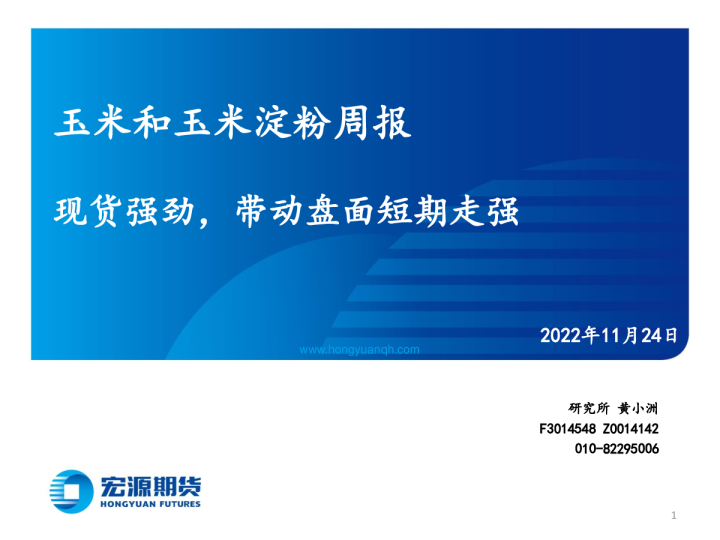 玉米和玉米淀粉周报

现货强劲，带动盘面短期走强

2022年11月24日

www.hongyuanqh.com

研究所 黄小洲
F3014548 Z0014142
010-82295006

宏源期货
HONGYUAN FUTURES

1